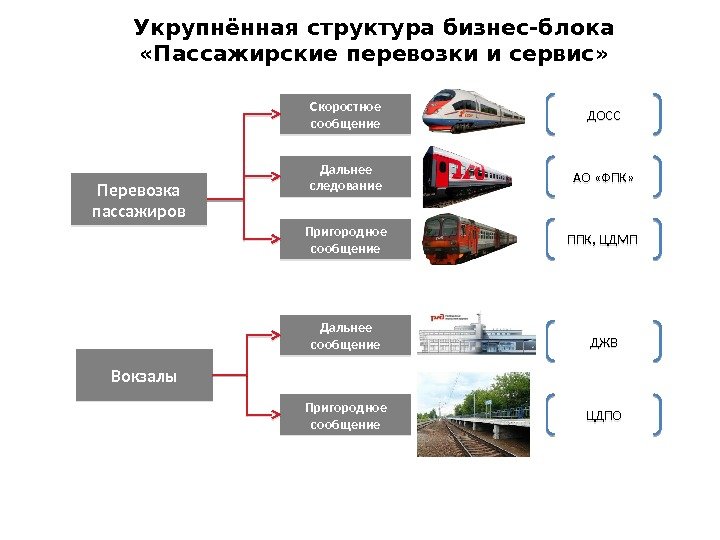 Укрупнённая структура бизнес-блока «Пассажирские перевозки и сервис»

Перевозка пассажиров

Скоростное сообщение

ДОСС

Дальнее следование

АО «ФПК»

Пригородное сообщение

ППК, ЦДМП

Вокзалы

Дальнее сообщение

ДЖВ

Пригородное сообщение

ЦДПО